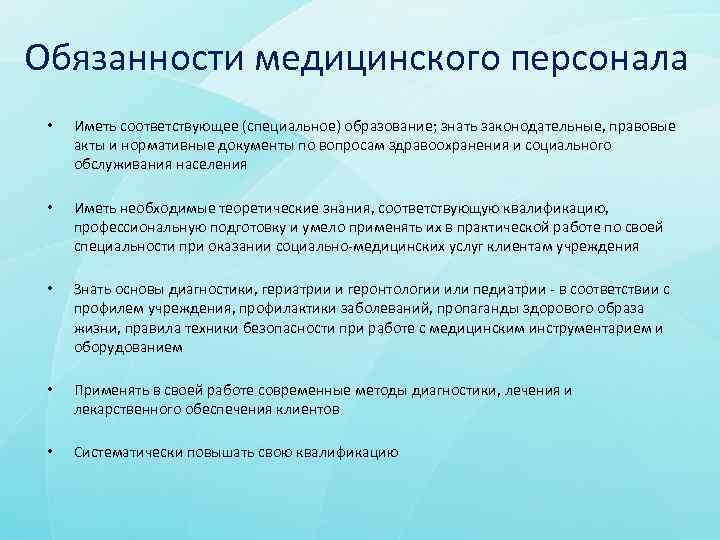 Обязанности медицинского персонала

• Иметь соответствующее (специальное) образование; знать законодательные, правовые акты и нормативные документы по вопросам здравоохранения и социального обслуживания населения

• Иметь необходимые теоретические знания, соответствующую квалификацию, профессиональную подготовку и умело применять их в практической работе по своей специальности при оказании социально-медицинских услуг клиентам учреждения

• Знать основы диагностики, гериатрии и геронтологии или педиатрии - в соответствии с профилем учреждения, профилактики заболеваний, пропаганды здорового образа жизни, правила техники безопасности при работе с медицинским инструментарием и оборудованием

• Применять в своей работе современные методы диагностики, лечения и лекарственного обеспечения клиентов

• Систематически повышать свою квалификацию